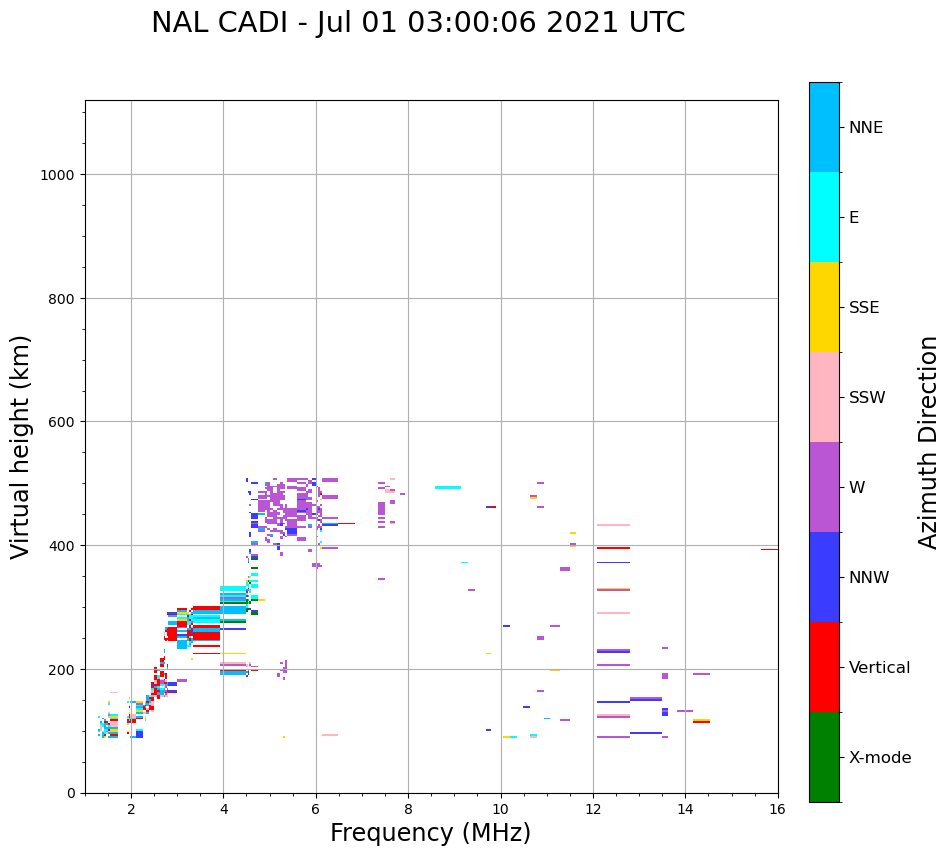 NAL CADI - Jul 01 03:00:06 2021 UTC

Virtual height (km)

1000
800
600
400
200
0

2 4 6 8 10 12 14 16

Frequency (MHz)

NNE
E
SSE
SSW
W
NNW
Vertical
X-mode

Azimuth Direction